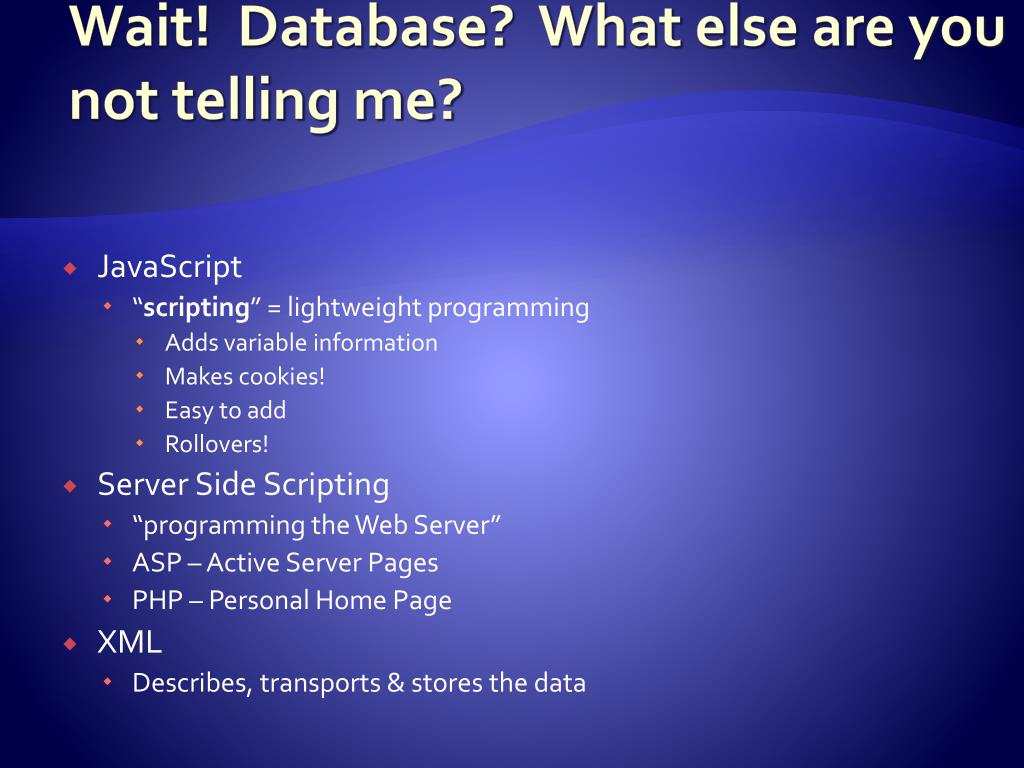 Wait! Database? What else are you not telling me?

JavaScript
“scripting” = lightweight programming
Adds variable information
Makes cookies!
Easy to add
Rollovers!
Server Side Scripting
“programming the Web Server”
ASP – Active Server Pages
PHP – Personal Home Page
XML
Describes, transports & stores the data